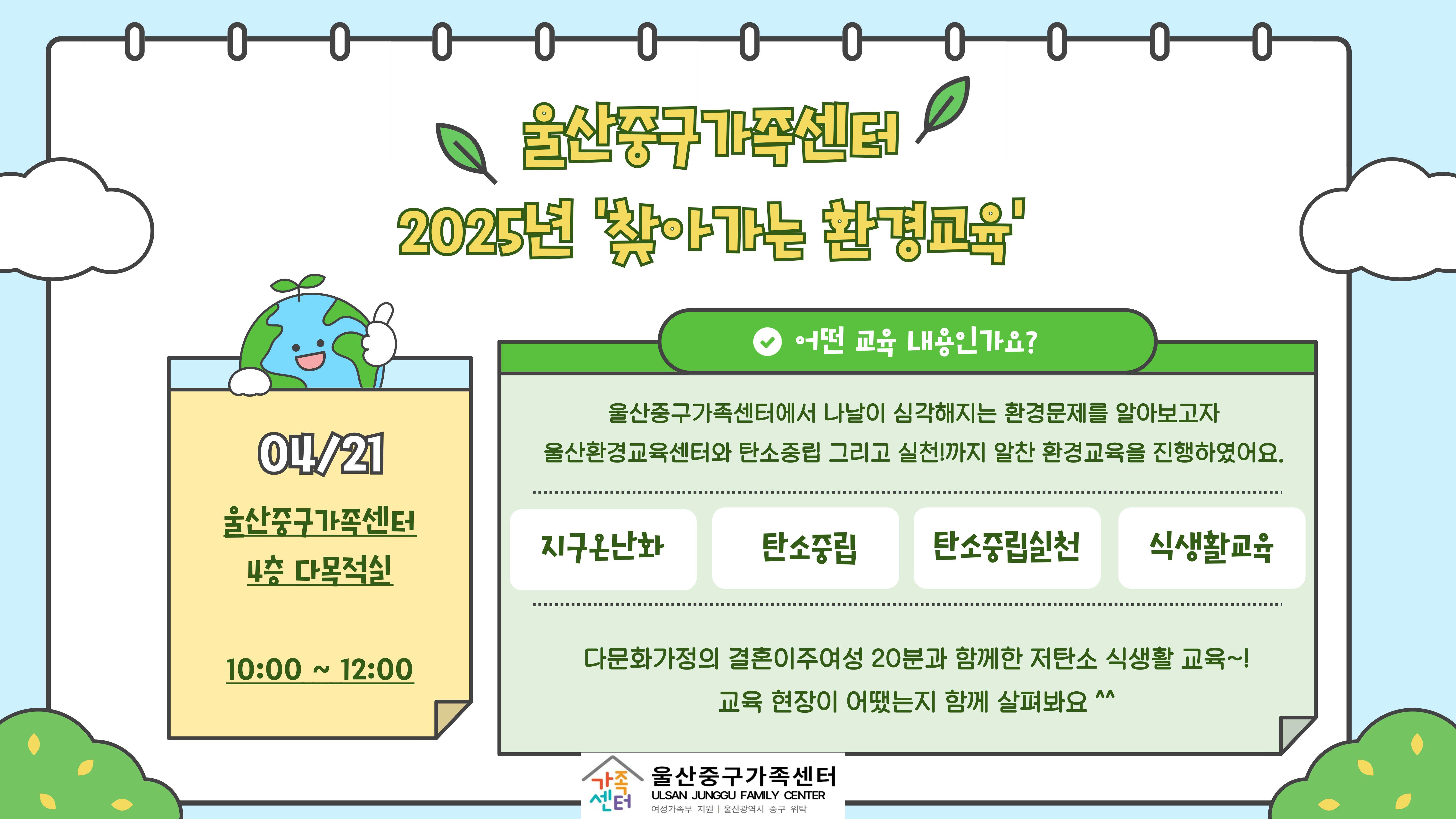 울산중구가족센터
2025년 '찾아가는 환경교육'

04/21
울산중구가족센터
4층 다목적실

10:00 ~ 12:00

어떤 교육 내용인가요?

울산중구가족센터에서 나날이 심각해지는 환경문제를 알아보고자
울산환경교육센터와 탄소중립 그리고 실천!까지 알찬 환경교육을 진행하였어요.

지구온난화

탄소중립

탄소중립실천

식생활교육

다문화가정의 결혼이주여성 20분과 함께한 저탄소 식생활 교육~!
교육 현장이 어땠는지 함께 살펴봐요 ^^

가족센터
울산중구가족센터
ULSAN JUNGGU FAMILY CENTER
여성가족부 지원 | 울산광역시 중구 위탁